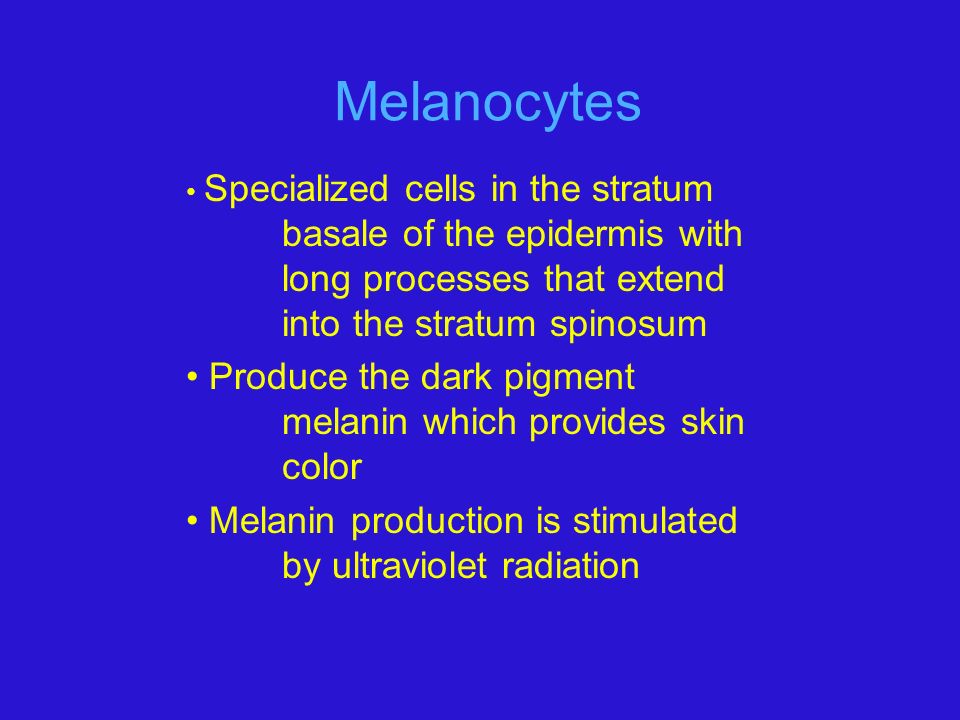 Melanocytes

• Specialized cells in the stratum basale of the epidermis with long processes that extend into the stratum spinosum

• Produce the dark pigment melanin which provides skin color

• Melanin production is stimulated by ultraviolet radiation